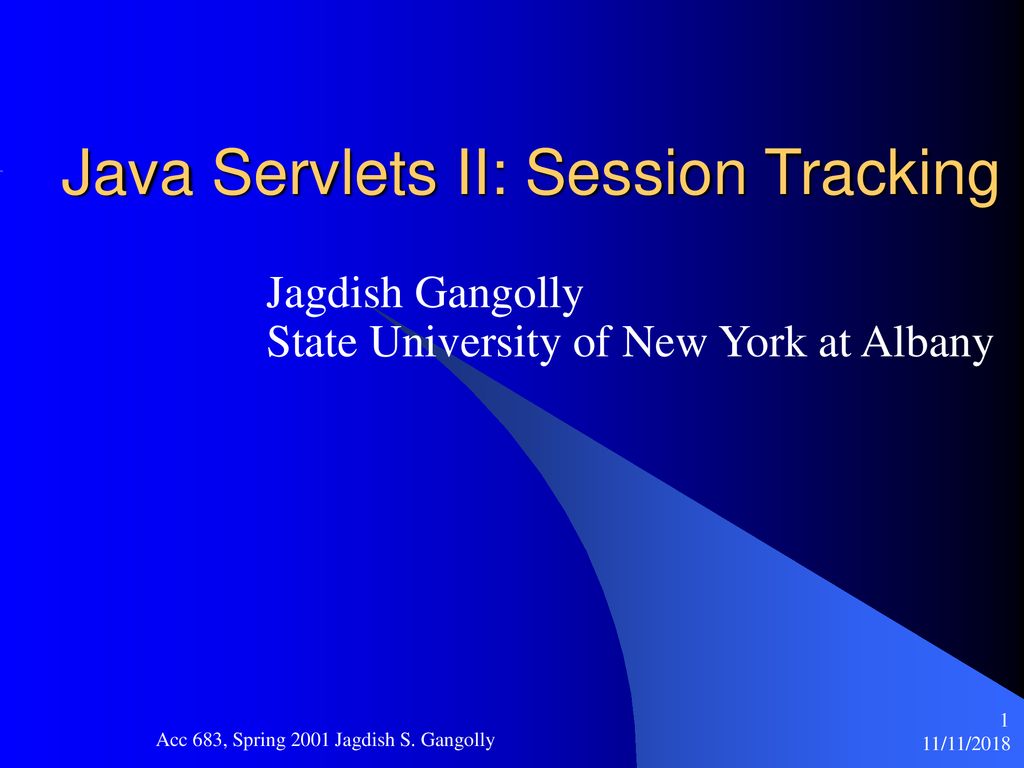 Java Servlets II: Session Tracking

Jagdish Gangolly
State University of New York at Albany

Acc 683, Spring 2001 Jagdish S. Gangolly

1
11/11/2018